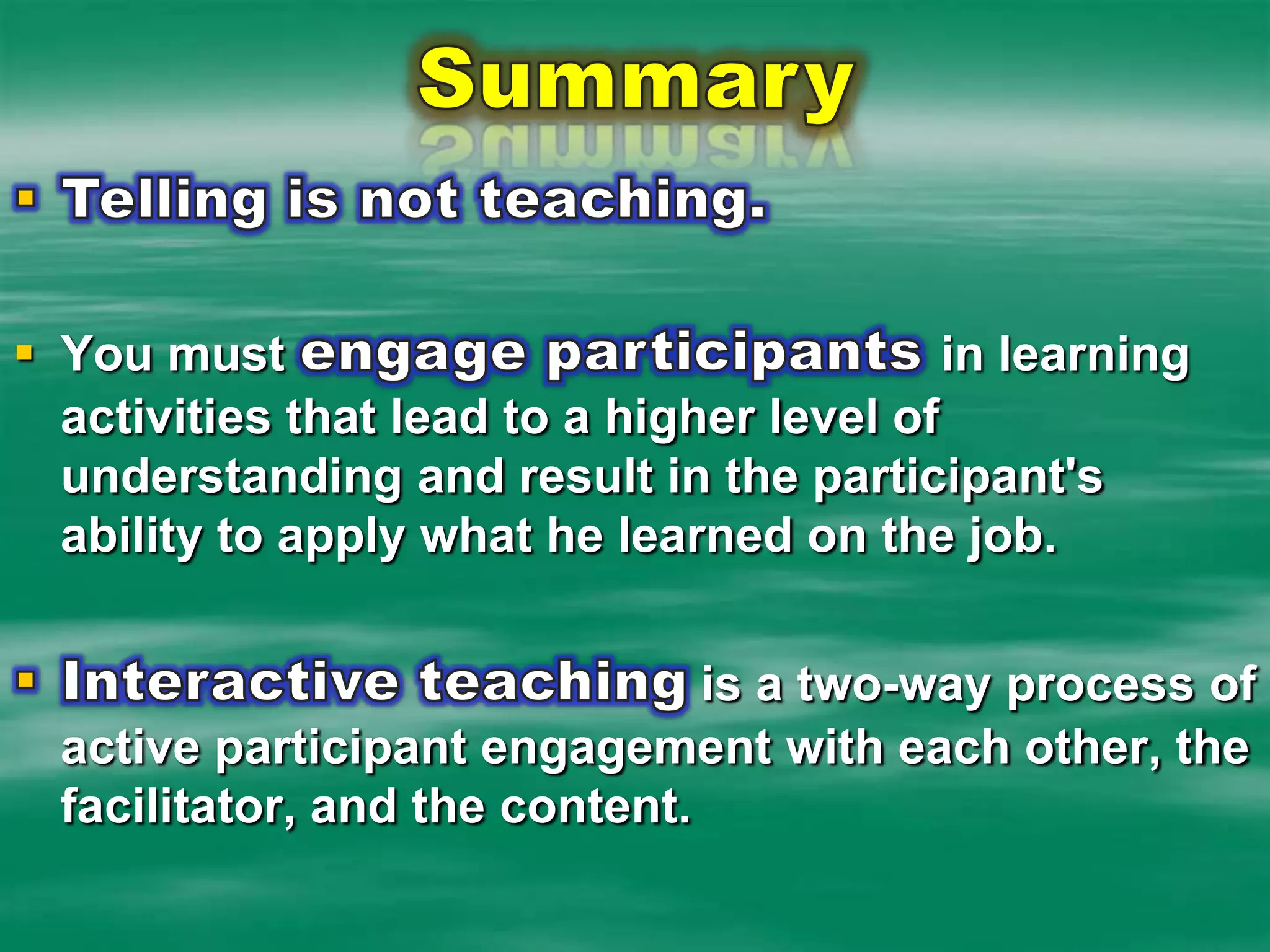 Summary

▪ Telling is not teaching.

▪ You must engage participants in learning activities that lead to a higher level of understanding and result in the participant's ability to apply what he learned on the job.

▪ Interactive teaching is a two-way process of active participant engagement with each other, the facilitator, and the content.